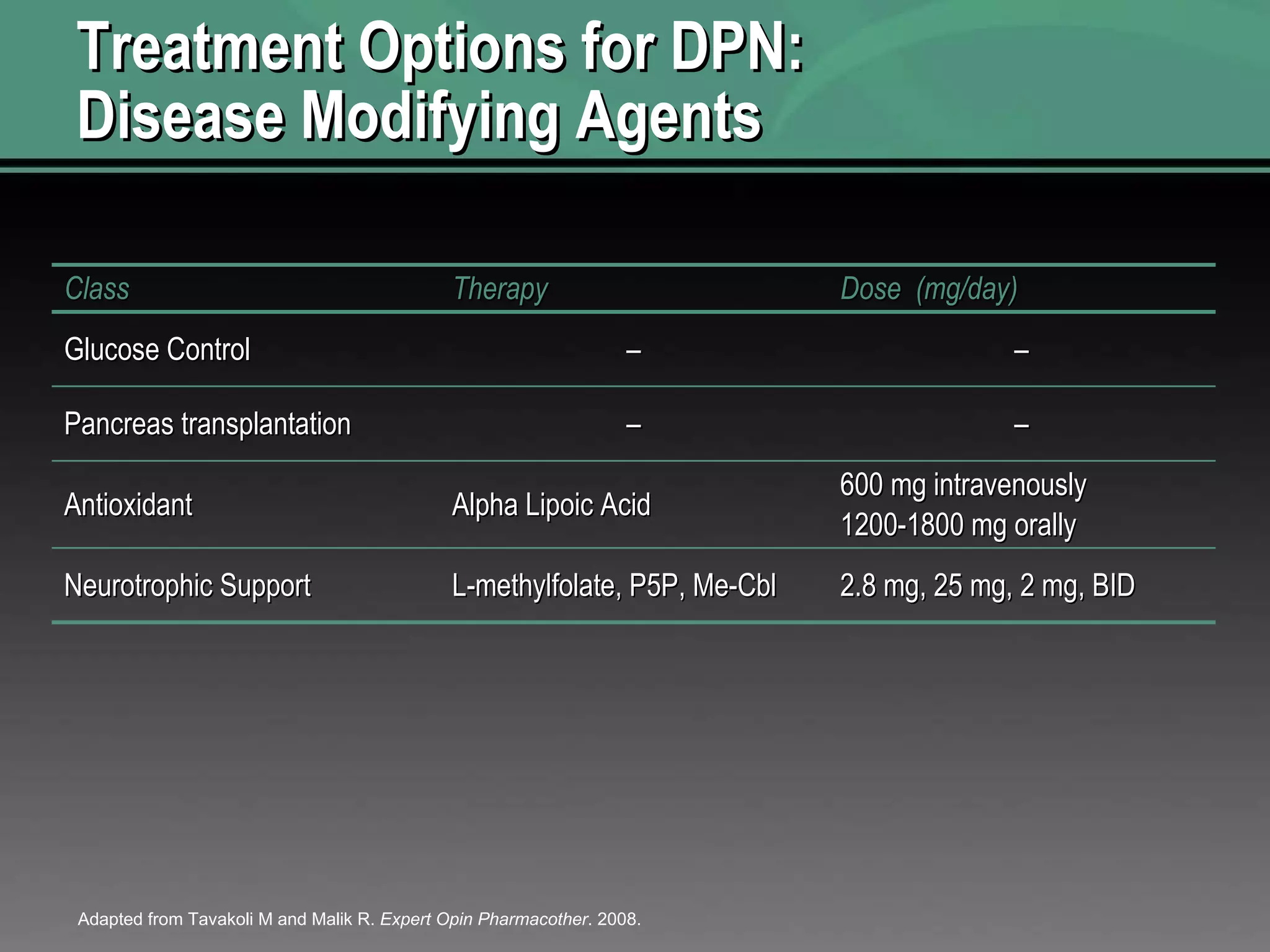 Treatment Options for DPN:
Disease Modifying Agents

| Class | Therapy | Dose (mg/day) |
|---|---|---|
| Glucose Control | – | – |
| Pancreas transplantation | – | – |
| Antioxidant | Alpha Lipoic Acid | 600 mg intravenously 1200-1800 mg orally |
| Neurotrophic Support | L-methylfolate, P5P, Me-Cbl | 2.8 mg, 25 mg, 2 mg, BID |

Adapted from Tavakoli M and Malik R. Expert Opin Pharmacother. 2008.